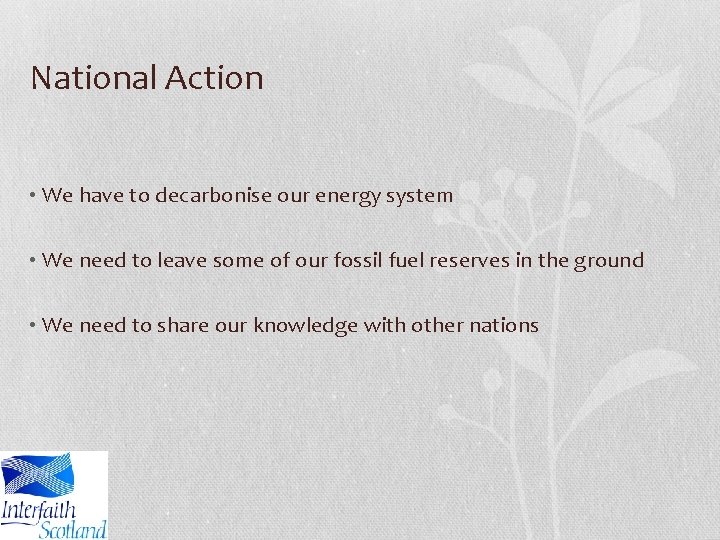 National Action

• We have to decarbonise our energy system

• We need to leave some of our fossil fuel reserves in the ground

• We need to share our knowledge with other nations

Interfaith Scotland